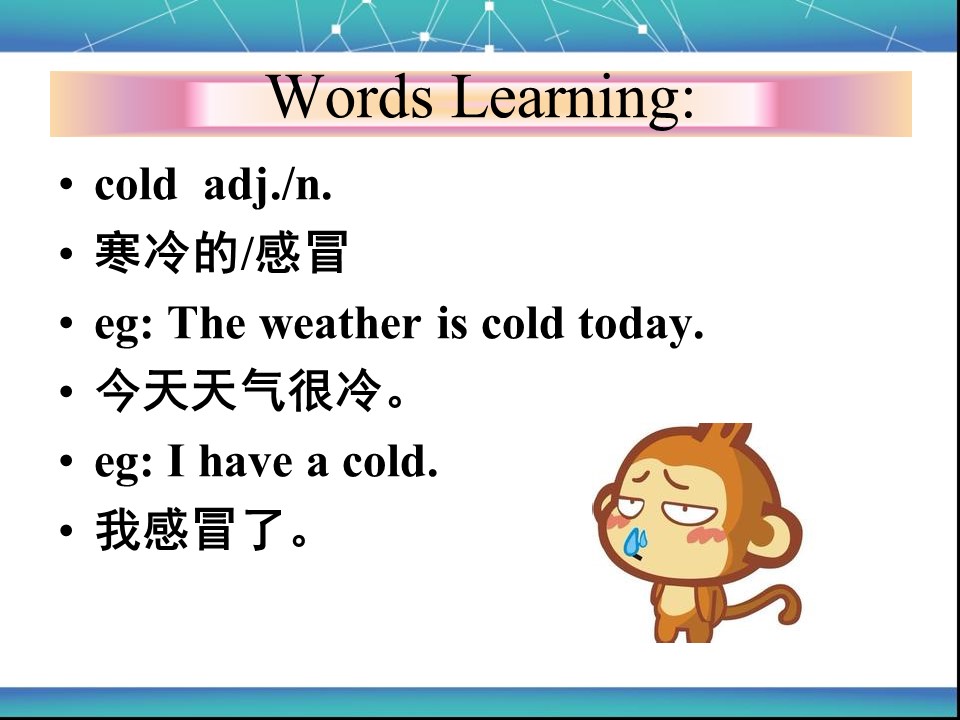 Words Learning:

• cold adj./n.
• 寒冷的/感冒
• eg: The weather is cold today.
• 今天天气很冷。
• eg: I have a cold.
• 我感冒了。